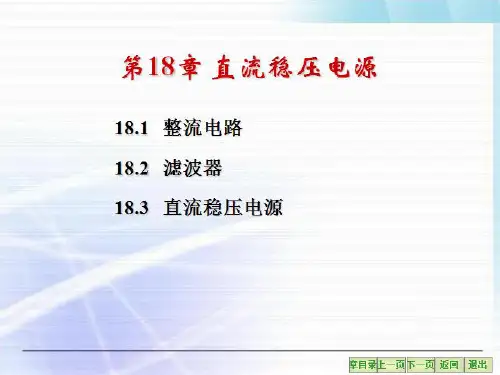 第18章 直流稳压电源

18.1 整流电路

18.2 滤波器

18.3 直流稳压电源

章目录 上一页 下一页 返回 退出